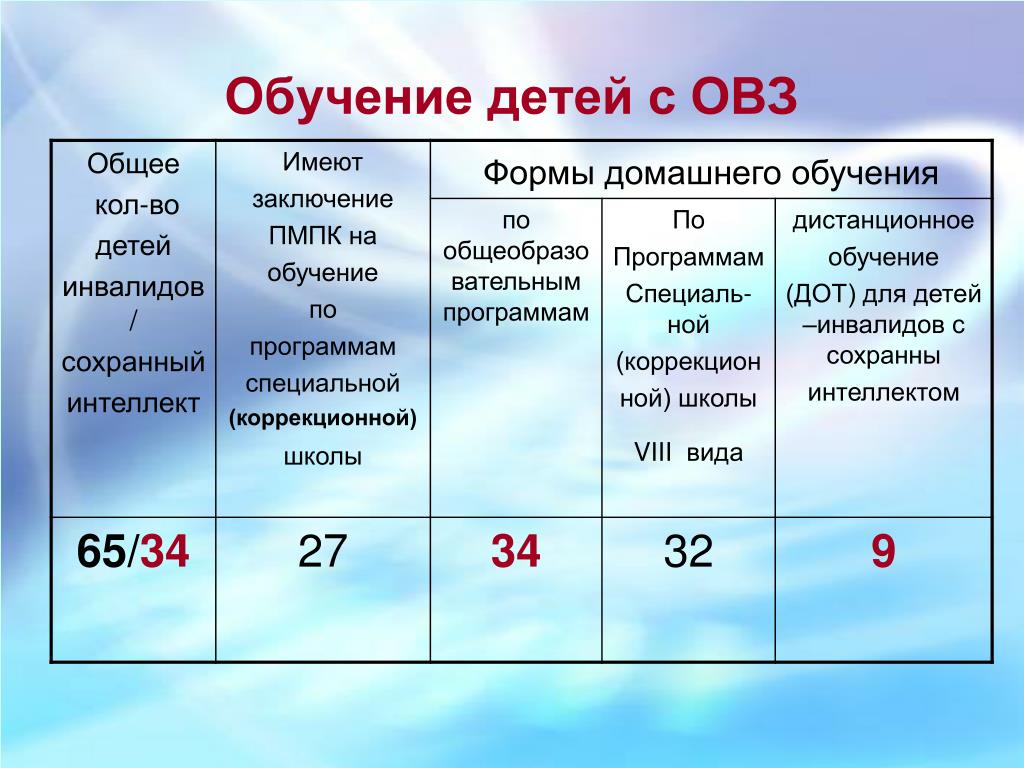 Обучение детей с ОВЗ

| Общее кол-во детей инвалидов / сохранный интеллект | Имеют заключение ПМПК на обучение по программам специальной (коррекционной) школы | Формы домашнего обучения | | |
|---|---|---|---|---|
| | | по общеобразовательным программам | По Программам Специальной (коррекционной) школы VIII вида | дистанционное обучение (ДОТ) для детей –инвалидов с сохранны интеллектом |
| 65/34 | 27 | 34 | 32 | 9 |